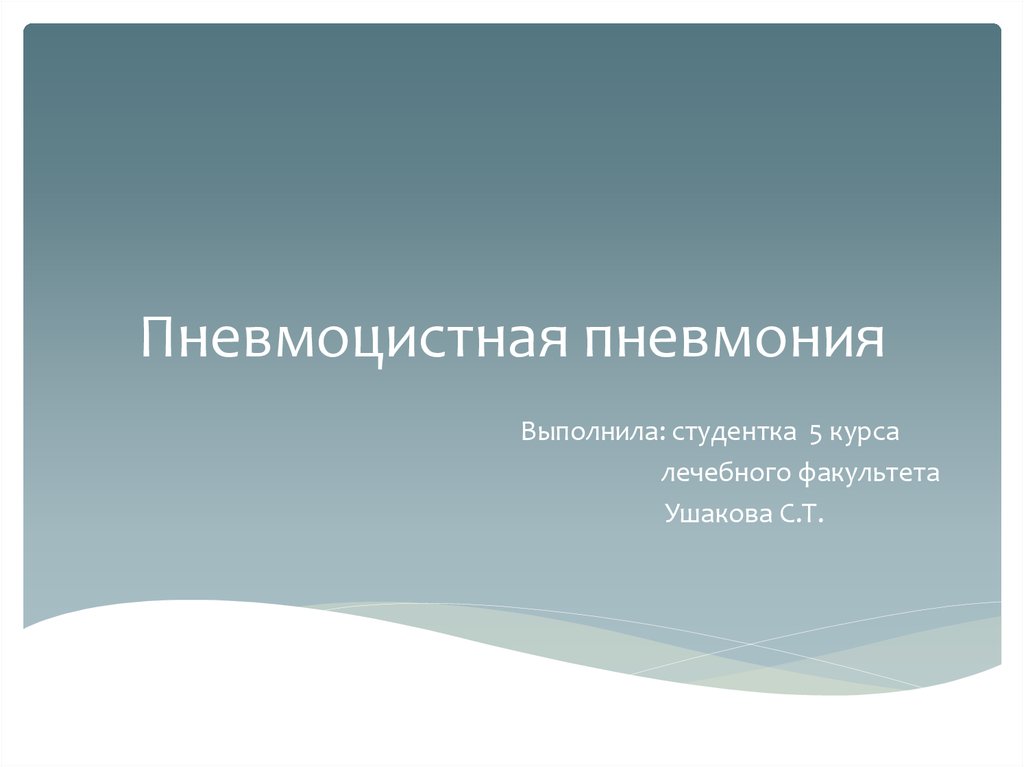 Пневмоцистная пневмония

Выполнила: студентка 5 курса
лечебного факультета
Ушакова С.Т.